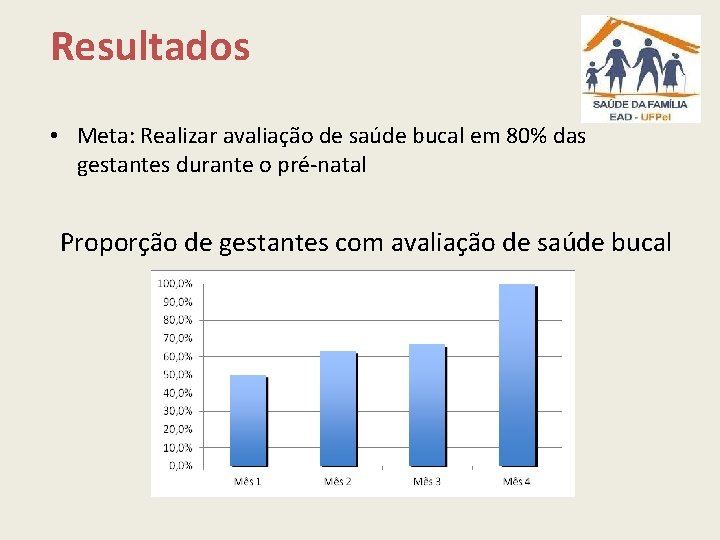 Resultados

SAÚDE DA FAMÍLIA
EAD - UFPel

• Meta: Realizar avaliação de saúde bucal em 80% das gestantes durante o pré-natal

Proporção de gestantes com avaliação de saúde bucal

100,0%
90,0%
80,0%
70,0%
60,0%
50,0%
40,0%
30,0%
20,0%
10,0%
0,0%

Mês 1
Mês 2
Mês 3
Mês 4